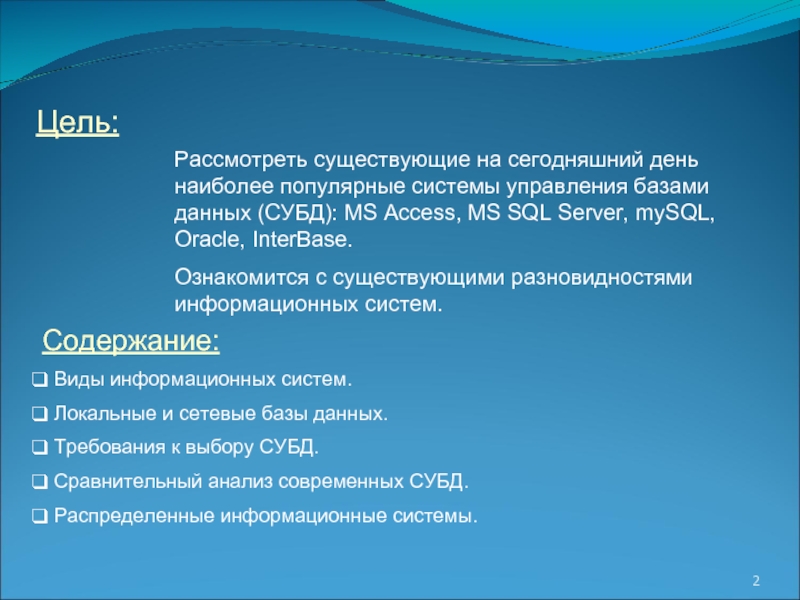 Цель:

Рассмотреть существующие на сегодняшний день наиболее популярные системы управления базами данных (СУБД): MS Access, MS SQL Server, mySQL, Oracle, InterBase.

Ознакомится с существующими разновидностями информационных систем.

Содержание:

❑ Виды информационных систем.

❑ Локальные и сетевые базы данных.

❑ Требования к выбору СУБД.

❑ Сравнительный анализ современных СУБД.

❑ Распределенные информационные системы.

2